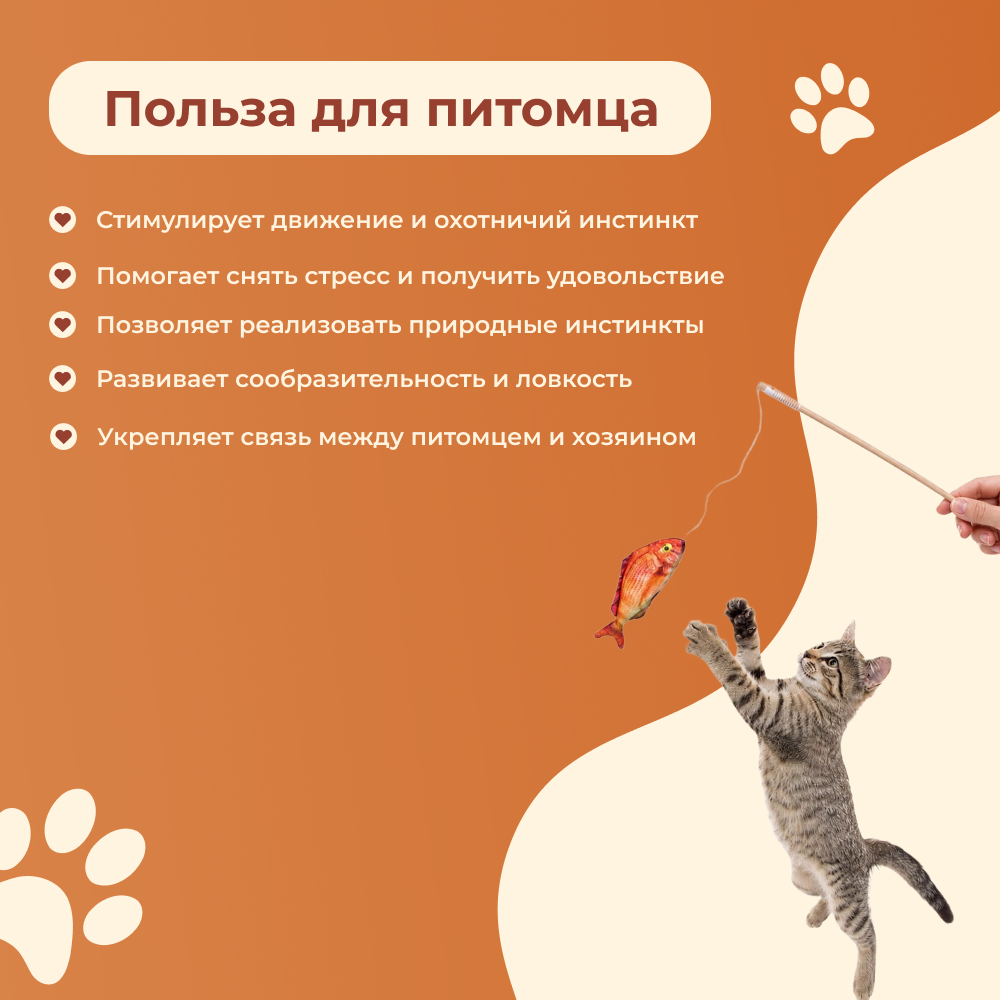 Польза для питомца

Стимулирует движение и охотничий инстинкт

Помогает снять стресс и получить удовольствие

Позволяет реализовать природные инстинкты

Развивает сообразительность и ловкость

Укрепляет связь между питомцем и хозяином